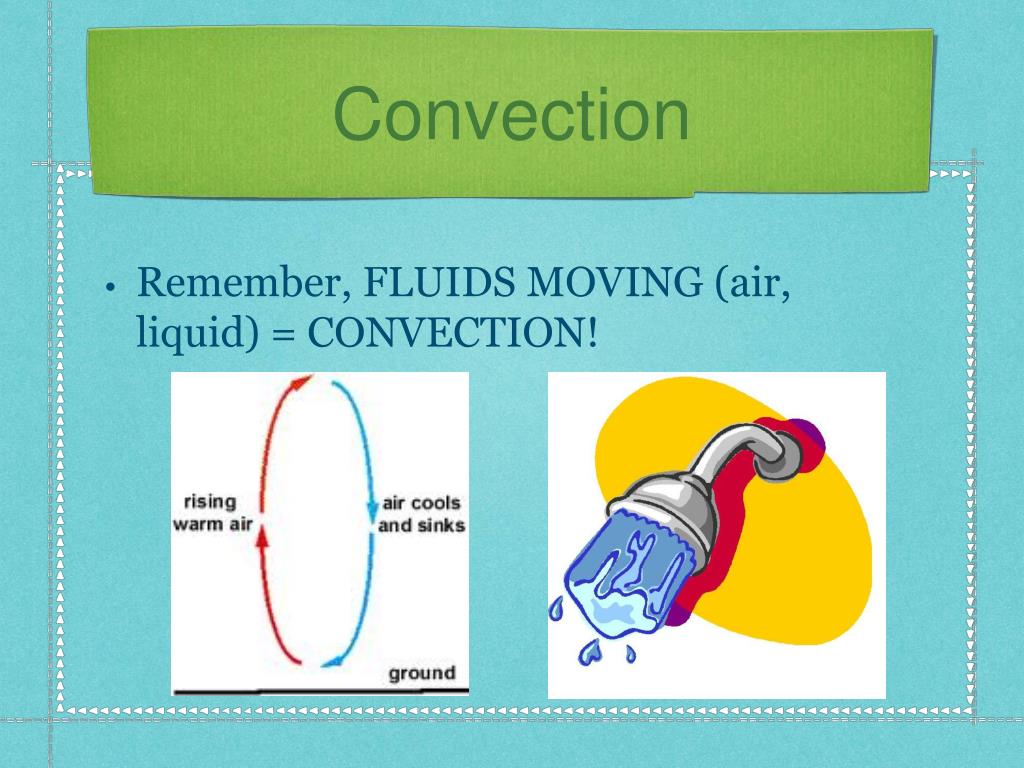 Convection

• Remember, FLUIDS MOVING (air, liquid) = CONVECTION!

rising warm air

air cools and sinks

ground